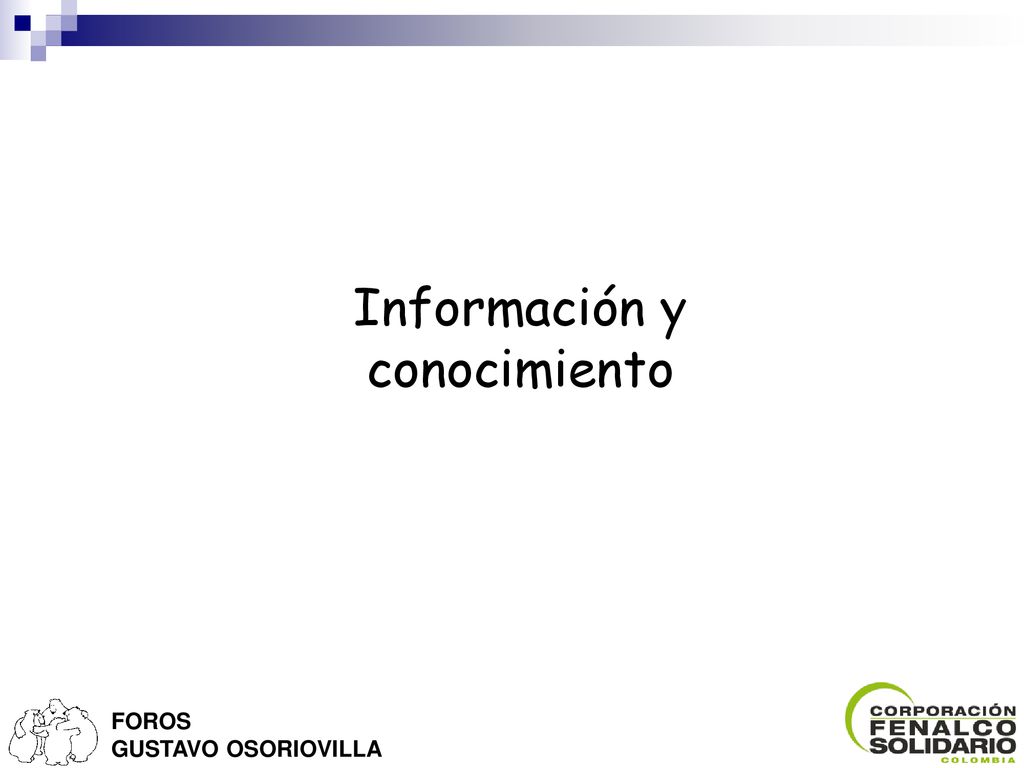 Información y conocimiento

FOROS
GUSTAVO OSORIOVILLA

CORPORACIÓN
FENALCO
SOLIDARIO
COLOMBIA